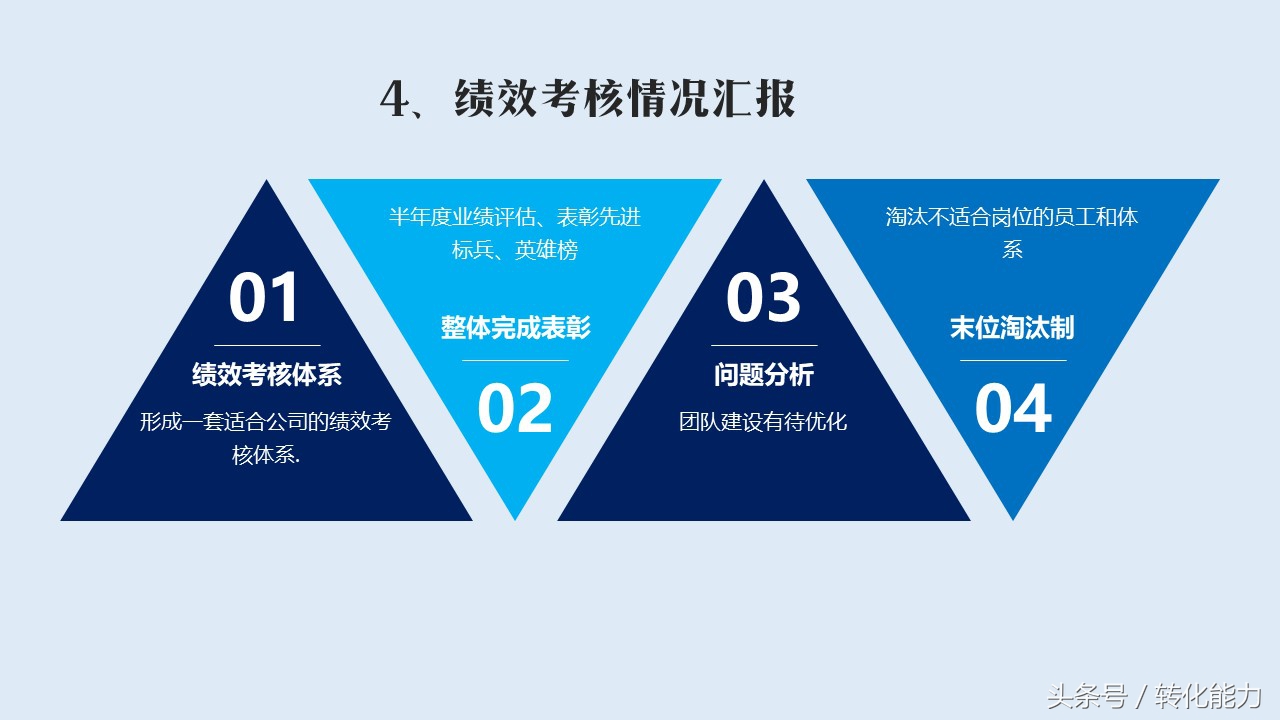 4、绩效考核情况汇报

01

绩效考核体系

形成一套适合公司的绩效考核体系.

半年度业绩评估、表彰先进标兵、英雄榜

整体完成表彰

02

03

问题分析

团队建设有待优化

淘汰不适合岗位的员工和体系

末位淘汰制

04

头条号 / 转化能力